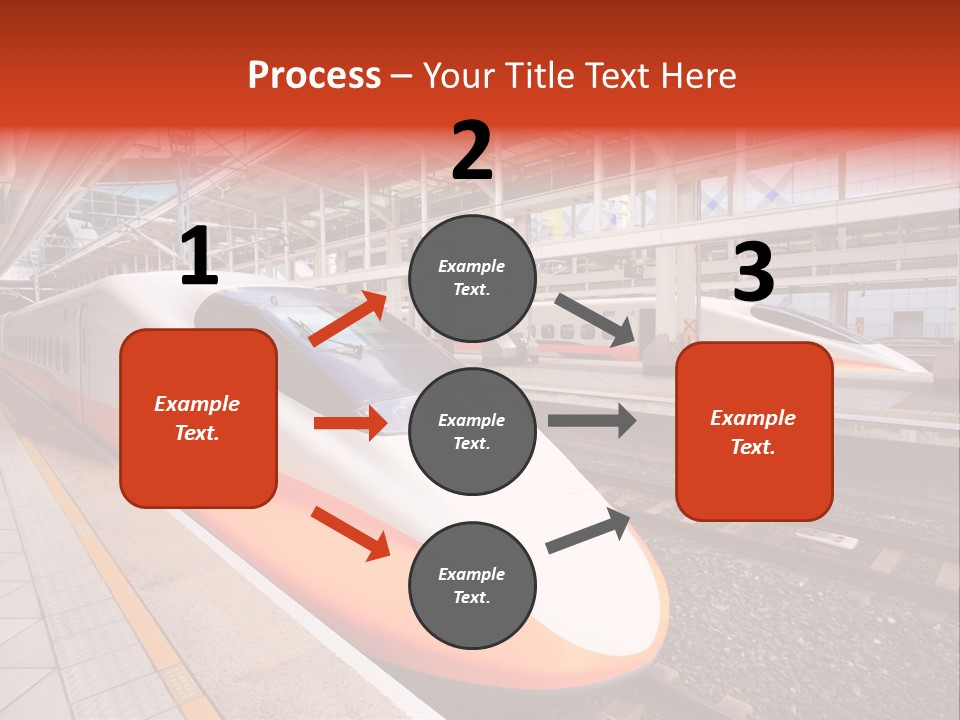 Process – Your Title Text Here

1

Example Text.

2

Example Text.

Example Text.

Example Text.

3

Example Text.